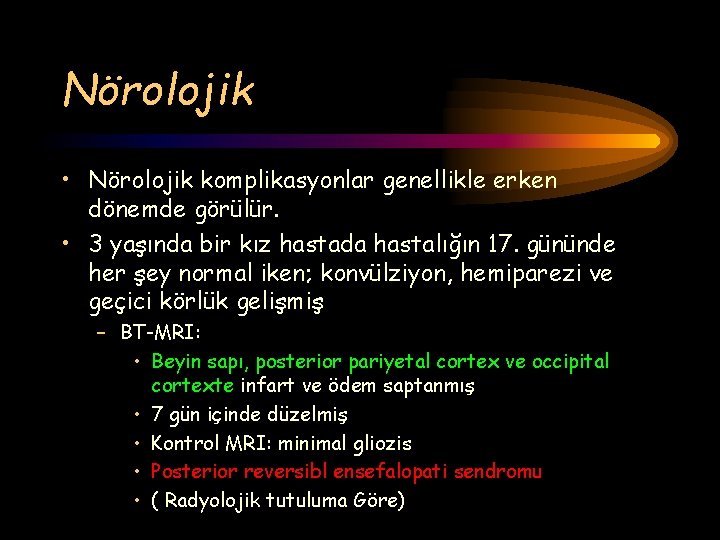 Nörolojik

• Nörolojik komplikasyonlar genellikle erken dönemde görülür.
• 3 yaşında bir kız hastada hastalığın 17. gününde her şey normal iken; konvülziyon, hemiparezi ve geçici körlük gelişmiş
– BT-MRI:
• Beyin sapı, posterior pariyetal cortex ve occipital cortexte infart ve ödem saptanmış
• 7 gün içinde düzelmiş
• Kontrol MRI: minimal gliozis
• Posterior reversibl ensefalopati sendromu
• ( Radyolojik tutuluma Göre)